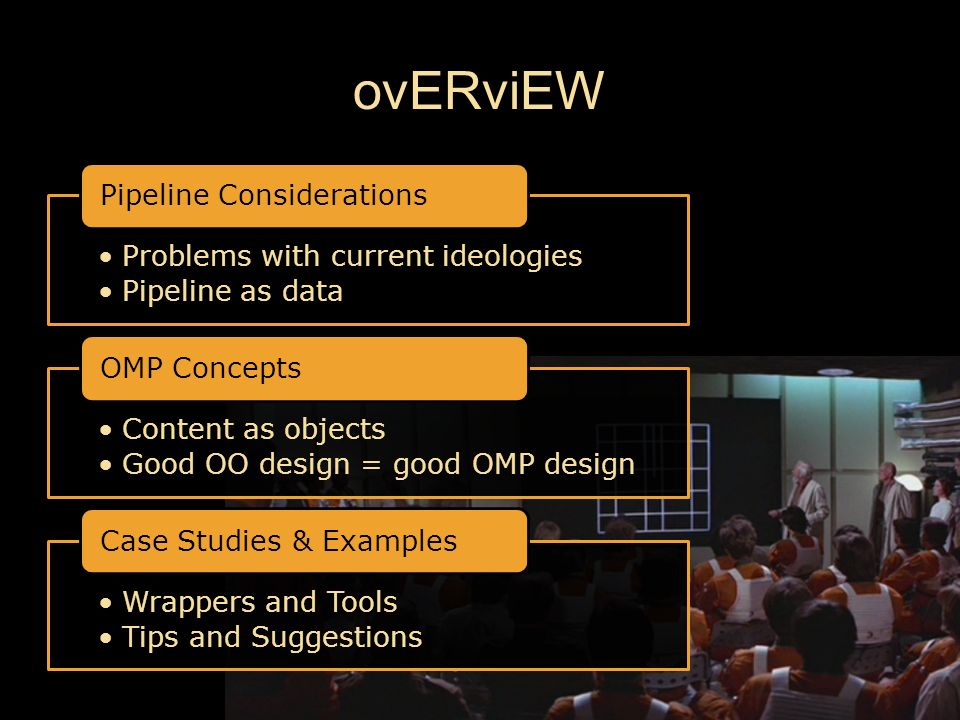 ovERviEW

Pipeline Considerations

• Problems with current ideologies
• Pipeline as data

OMP Concepts

• Content as objects
• Good OO design = good OMP design

Case Studies & Examples

• Wrappers and Tools
• Tips and Suggestions